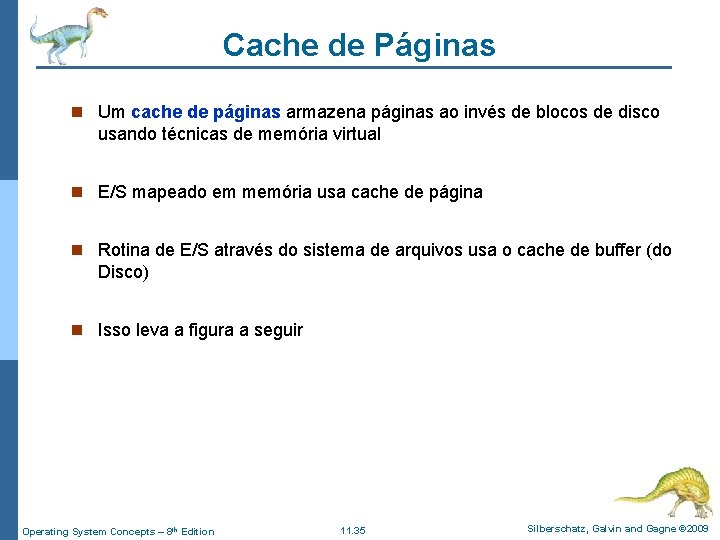 Cache de Páginas

Um cache de páginas armazena páginas ao invés de blocos de disco usando técnicas de memória virtual

E/S mapeado em memória usa cache de página

Rotina de E/S através do sistema de arquivos usa o cache de buffer (do Disco)

Isso leva a figura a seguir

Operating System Concepts – 8th Edition

11.35

Silberschatz, Galvin and Gagne ©2009